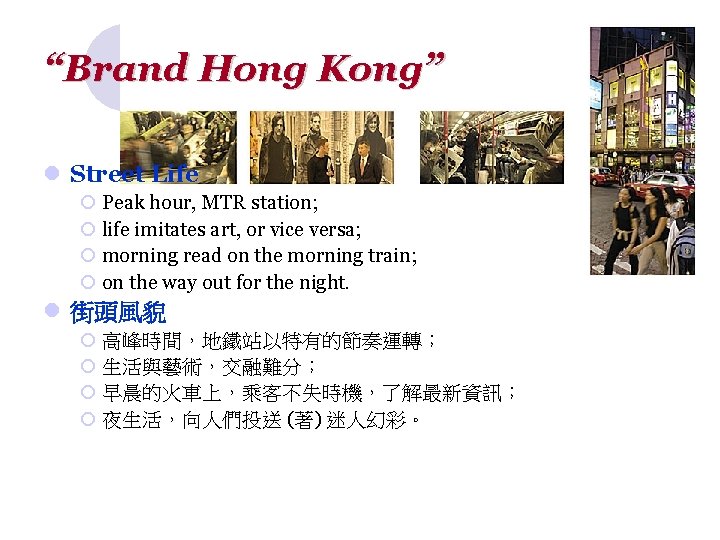 “Brand Hong Kong”

Street Life
Peak hour, MTR station;
life imitates art, or vice versa;
morning read on the morning train;
on the way out for the night.

街頭風貌
高峰時間，地鐵站以特有的節奏運轉；
生活與藝術，交融難分；
早晨的火車上，乘客不失時機，了解最新資訊；
夜生活，向人們投送 (著) 迷人幻彩。